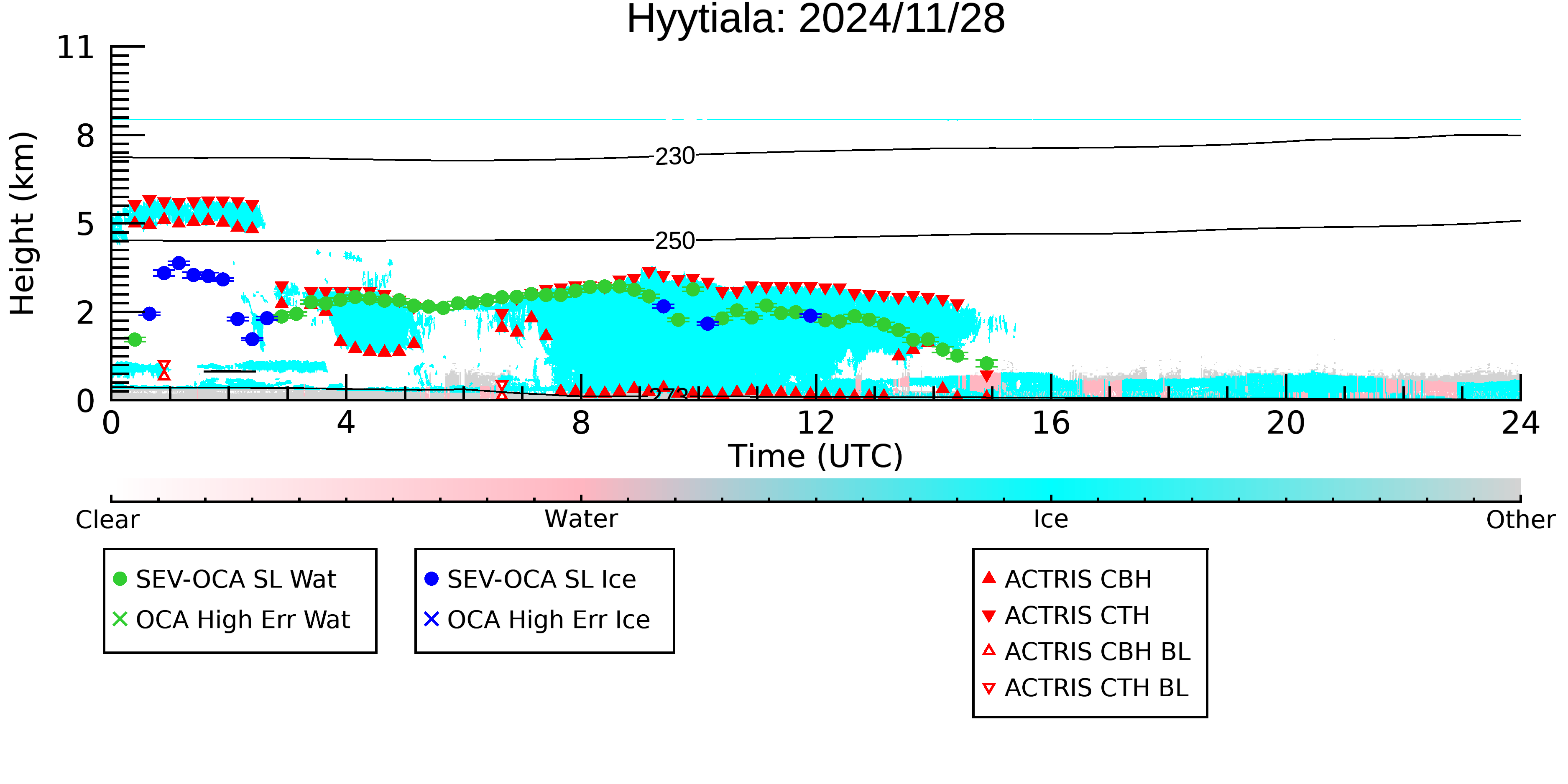 Hyytiala: 2024/11/28

Height (km)

11
8
5
2
0

230
250
273

0
4
8
12
16
20
24

Time (UTC)

Clear
Water
Ice
Other

SEV-OCA SL Wat
OCA High Err Wat

SEV-OCA SL Ice
OCA High Err Ice

ACTRIS CBH
ACTRIS CTH
ACTRIS CBH BL
ACTRIS CTH BL